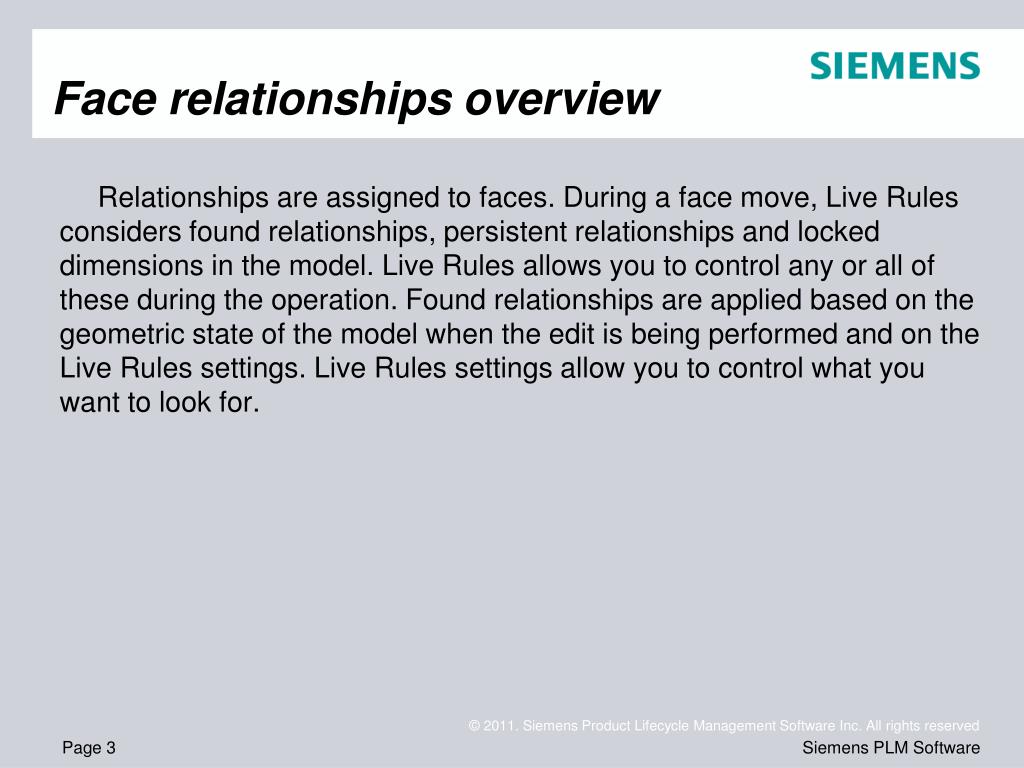 SIEMENS

Face relationships overview

Relationships are assigned to faces. During a face move, Live Rules considers found relationships, persistent relationships and locked dimensions in the model. Live Rules allows you to control any or all of these during the operation. Found relationships are applied based on the geometric state of the model when the edit is being performed and on the Live Rules settings. Live Rules settings allow you to control what you want to look for.

© 2011. Siemens Product Lifecycle Management Software Inc. All rights reserved

Page 3

Siemens PLM Software